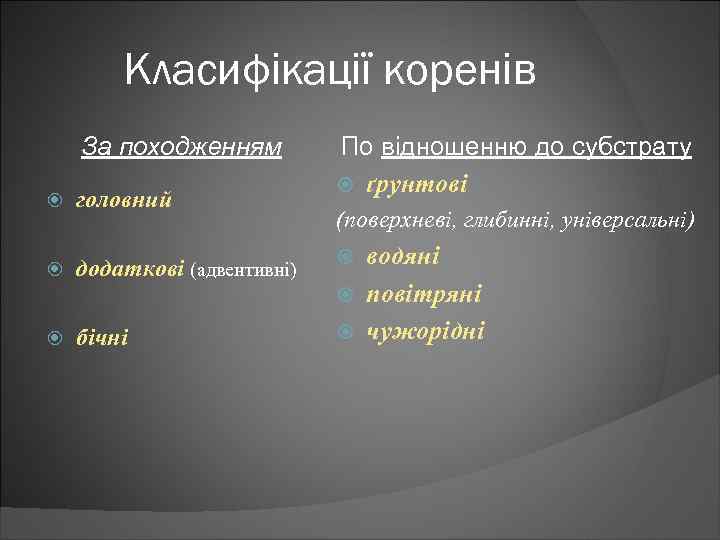 Класифікації коренів

За походженням

головний

додаткові (адвентивні)

бічні

По відношенню до субстрату

ґрунтові

(поверхневі, глибинні, універсальні)

водяні

повітряні

чужорідні